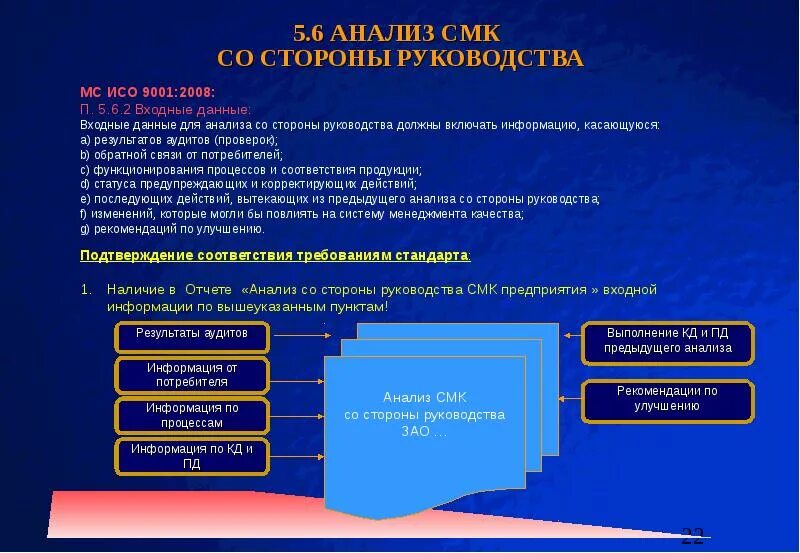 5.6 АНАЛИЗ СМК
СО СТОРОНЫ РУКОВОДСТВА

МС ИСО 9001:2008:
П. 5.6.2 Входные данные:
Входные данные для анализа со стороны руководства должны включать информацию, касающуюся:
a) результатов аудитов (проверок);
b) обратной связи от потребителей;
c) функционирования процессов и соответствия продукции;
d) статуса предупреждающих и корректирующих действий;
e) последующих действий, вытекающих из предыдущего анализа со стороны руководства;
f) изменений, которые могли бы повлиять на систему менеджмента качества;
g) рекомендаций по улучшению.

Подтверждение соответствия требованиям стандарта:

1. Наличие в Отчете «Анализ со стороны руководства СМК предприятия » входной информации по вышеуказанным пунктам!

Результаты аудитов

Информация от потребителя

Информация по процессам

Информация по КД и ПД

Анализ СМК со стороны руководства ЗАО …

Выполнение КД и ПД предыдущего анализа

Рекомендации по улучшению

22